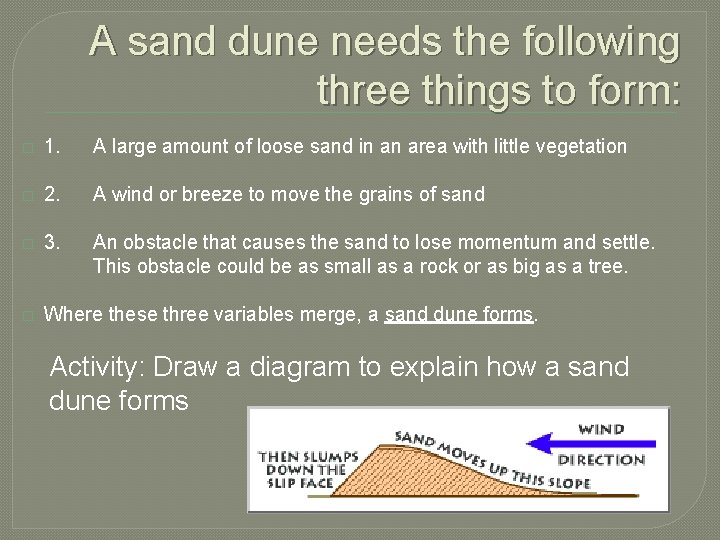 A sand dune needs the following three things to form:

1. A large amount of loose sand in an area with little vegetation

2. A wind or breeze to move the grains of sand

3. An obstacle that causes the sand to lose momentum and settle. This obstacle could be as small as a rock or as big as a tree.

Where these three variables merge, a sand dune forms.

Activity: Draw a diagram to explain how a sand dune forms

THEN SLUMPS DOWN THE SLIP FACE

SAND MOVES UP THIS SLOPE

WIND DIRECTION